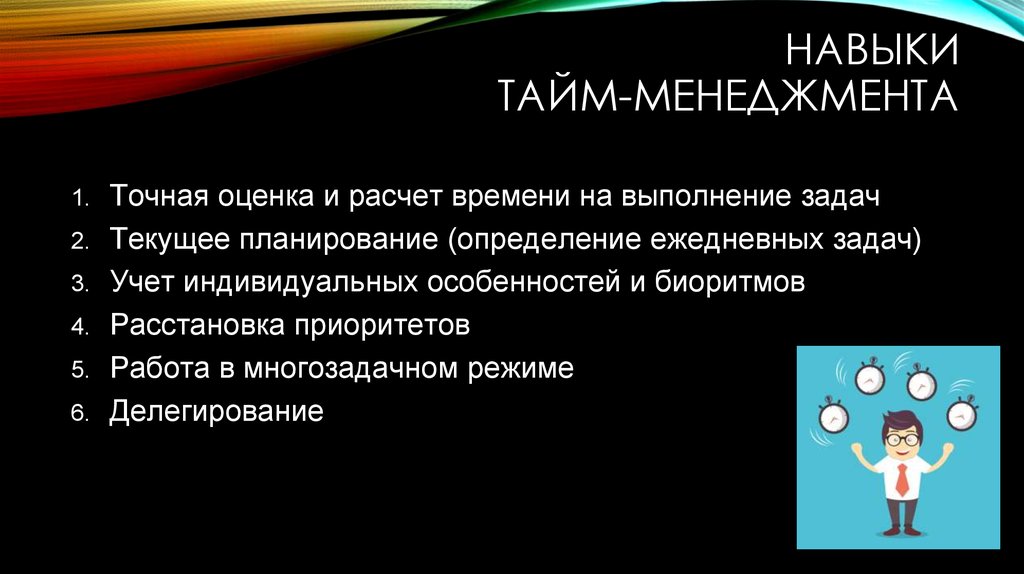 НАВЫКИ
ТАЙМ-МЕНЕДЖМЕНТА

1. Точная оценка и расчет времени на выполнение задач
2. Текущее планирование (определение ежедневных задач)
3. Учет индивидуальных особенностей и биоритмов
4. Расстановка приоритетов
5. Работа в многозадачном режиме
6. Делегирование